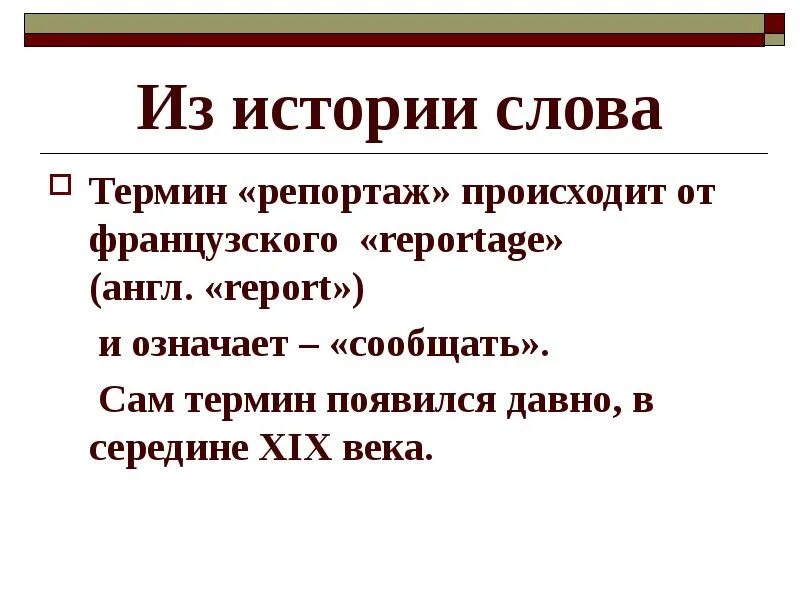 Из истории слова

Термин «репортаж» происходит от французского «reportage» (англ. «report»)

и означает – «сообщать».

Сам термин появился давно, в середине XIX века.